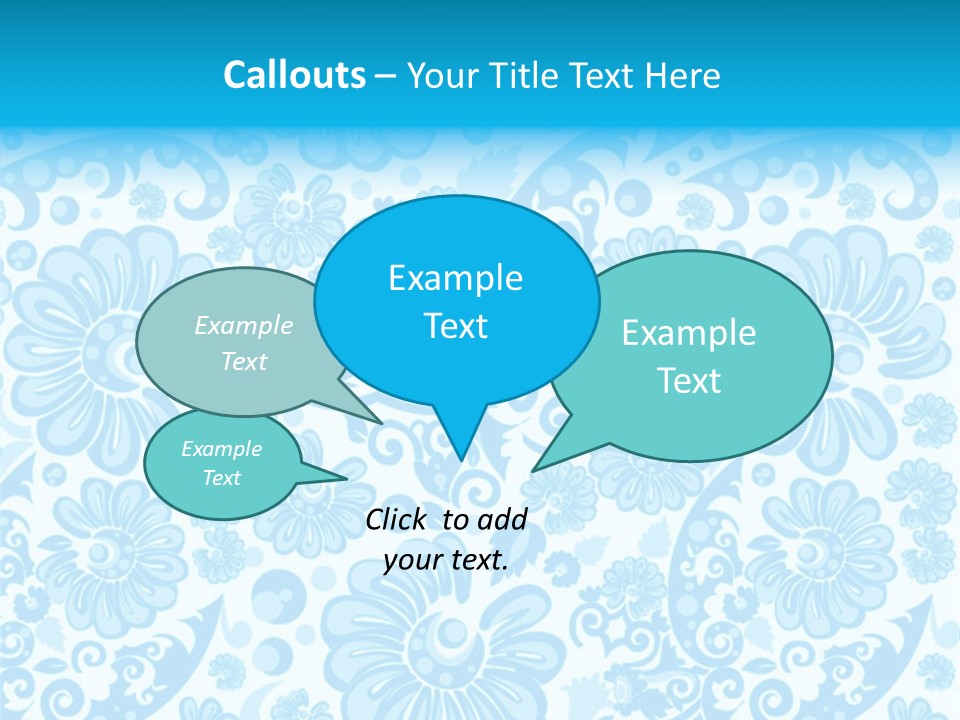 Callouts – Your Title Text Here

Example Text

Example Text

Example Text

Example Text

Click to add your text.